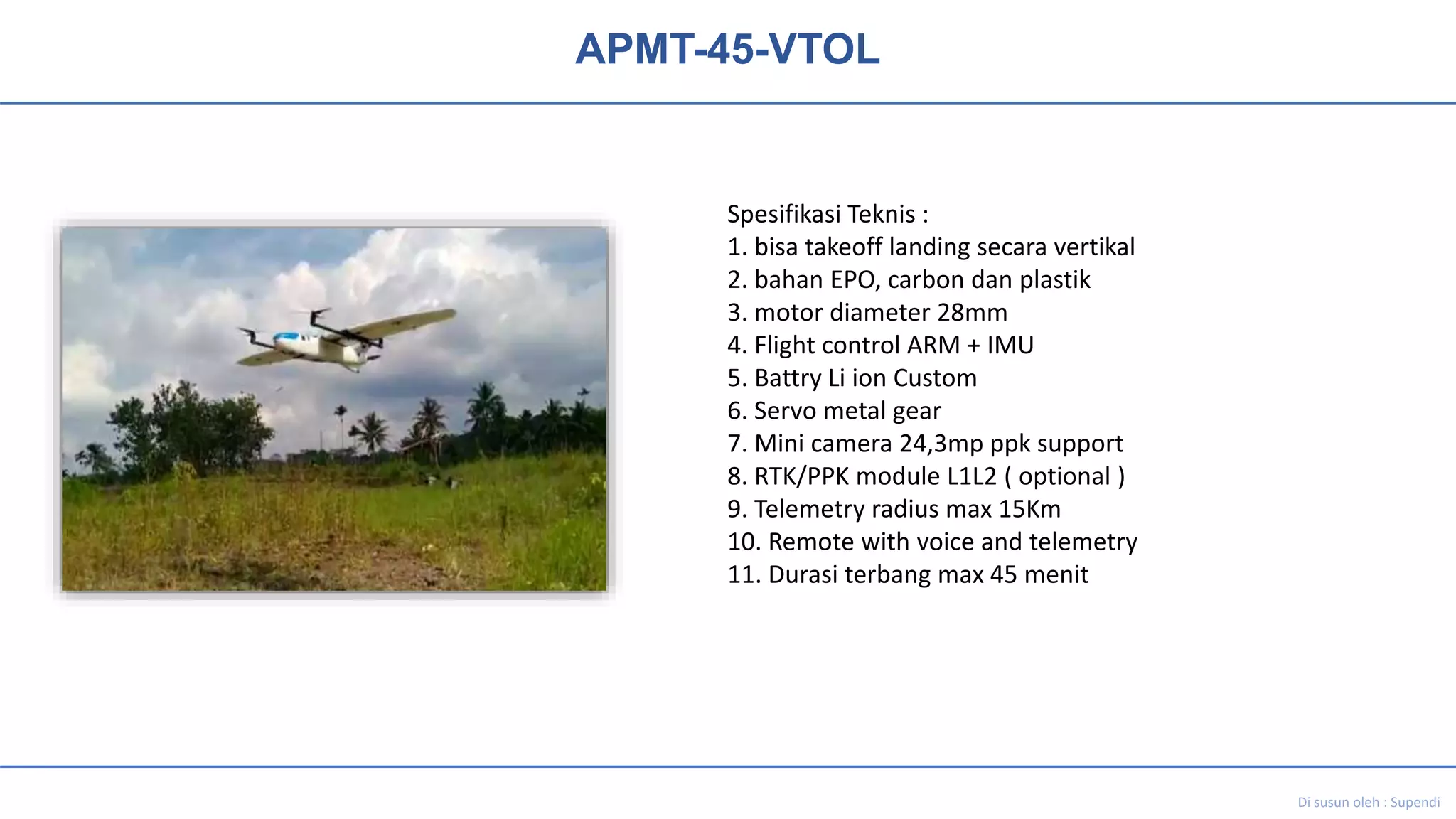 APMT-45-VTOL

Spesifikasi Teknis :
1. bisa takeoff landing secara vertikal
2. bahan EPO, carbon dan plastik
3. motor diameter 28mm
4. Flight control ARM + IMU
5. Battry Li ion Custom
6. Servo metal gear
7. Mini camera 24,3mp ppk support
8. RTK/PPK module L1L2 ( optional )
9. Telemetry radius max 15Km
10. Remote with voice and telemetry
11. Durasi terbang max 45 menit

Di susun oleh : Supendi